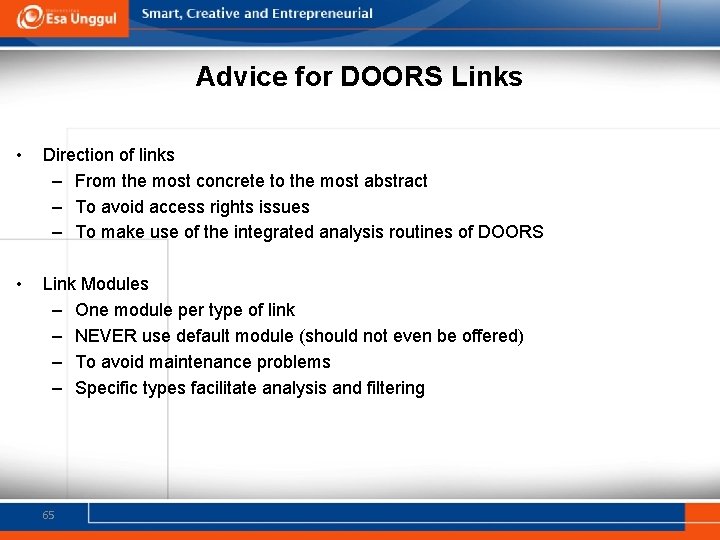 Esa Unggul
Smart, Creative and Entrepreneurial

Advice for DOORS Links

• Direction of links
– From the most concrete to the most abstract
– To avoid access rights issues
– To make use of the integrated analysis routines of DOORS

• Link Modules
– One module per type of link
– NEVER use default module (should not even be offered)
– To avoid maintenance problems
– Specific types facilitate analysis and filtering

65